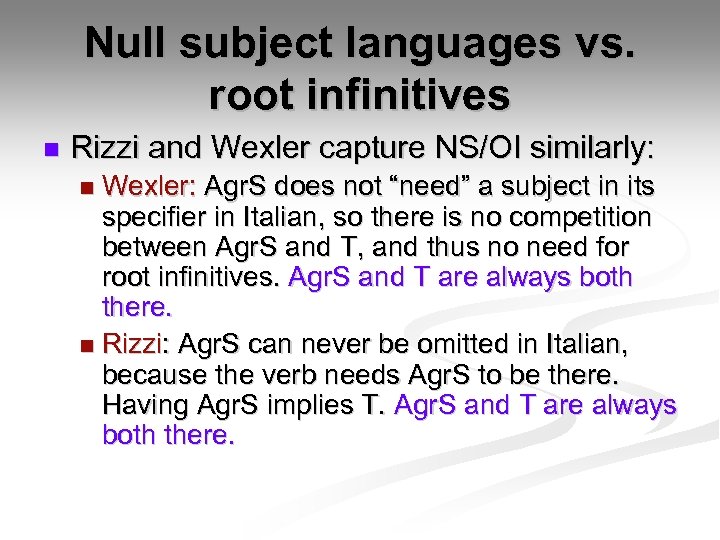 Null subject languages vs. root infinitives

Rizzi and Wexler capture NS/OI similarly:

Wexler: AgrS does not “need” a subject in its specifier in Italian, so there is no competition between AgrS and T, and thus no need for root infinitives. AgrS and T are always both there.

Rizzi: AgrS can never be omitted in Italian, because the verb needs AgrS to be there. Having AgrS implies T. AgrS and T are always both there.